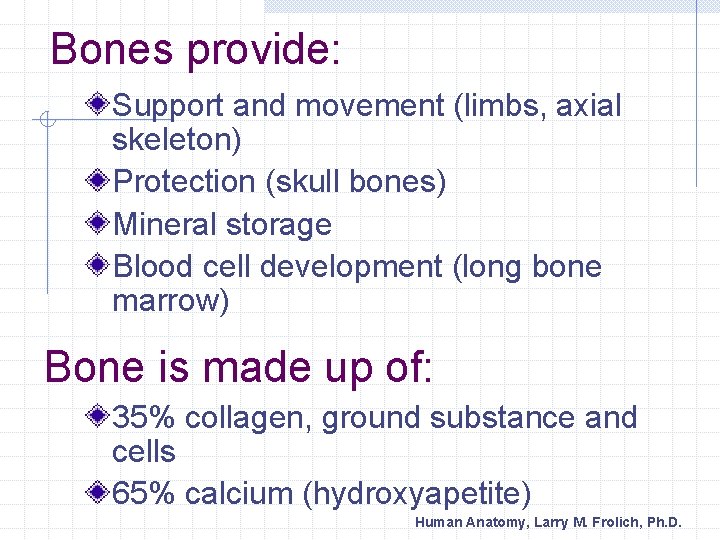 Bones provide:

Support and movement (limbs, axial skeleton)

Protection (skull bones)

Mineral storage

Blood cell development (long bone marrow)

Bone is made up of:

35% collagen, ground substance and cells

65% calcium (hydroxyapetite)

Human Anatomy, Larry M. Frolich, Ph.D.